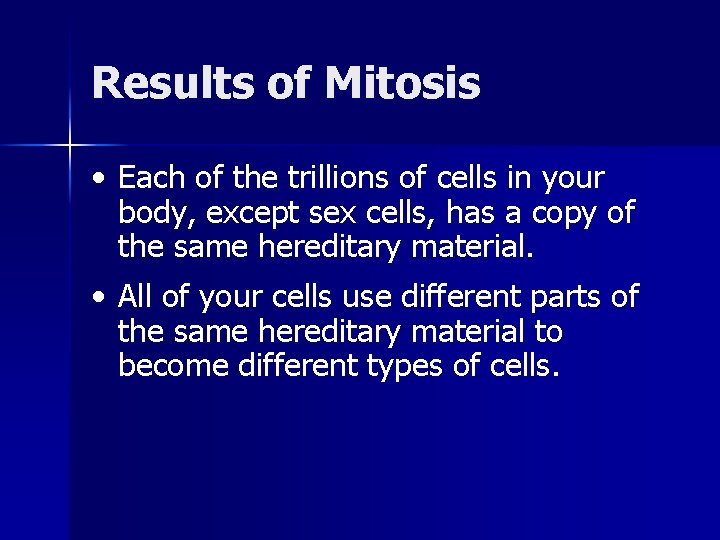 Results of Mitosis

• Each of the trillions of cells in your body, except sex cells, has a copy of the same hereditary material.

• All of your cells use different parts of the same hereditary material to become different types of cells.